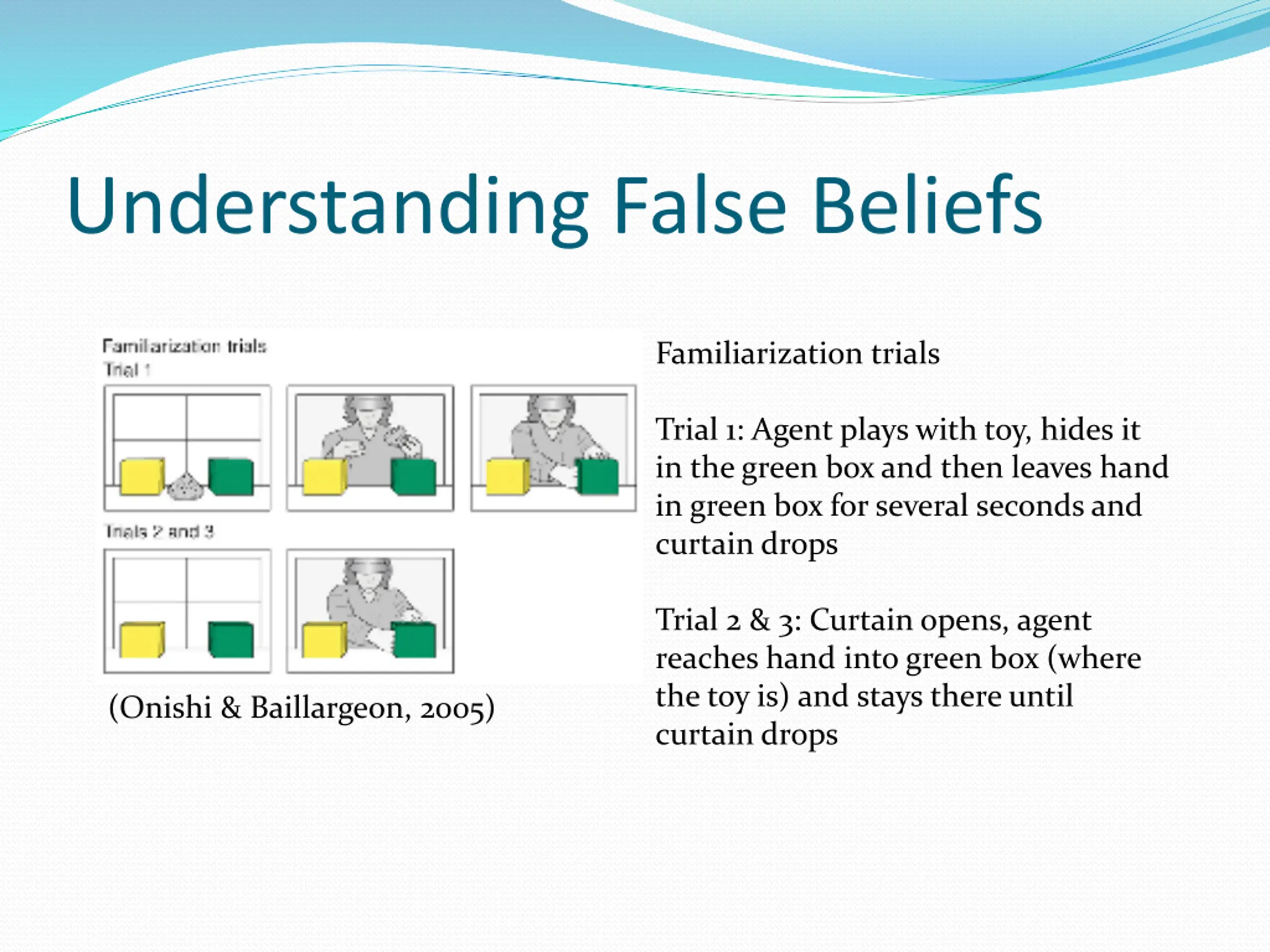 Understanding False Beliefs

Familiarization trials
Trial 1

Trials 2 and 3

(Onishi & Baillargeon, 2005)

Familiarization trials

Trial 1: Agent plays with toy, hides it in the green box and then leaves hand in green box for several seconds and curtain drops

Trial 2 & 3: Curtain opens, agent reaches hand into green box (where the toy is) and stays there until curtain drops